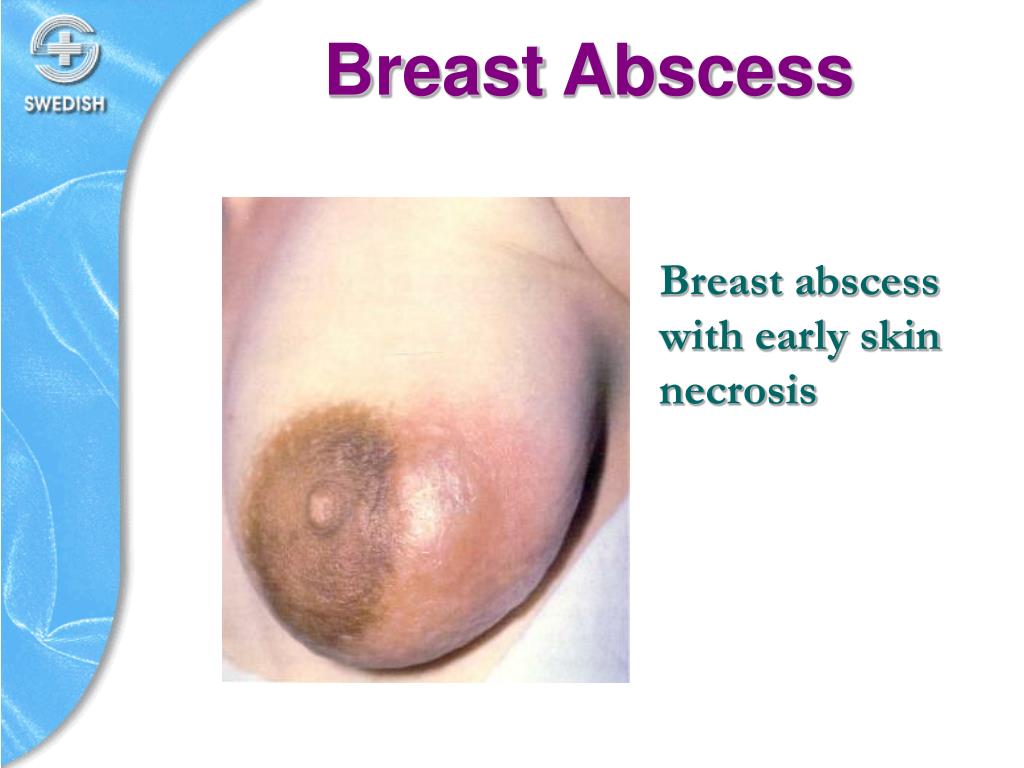 SWEDISH

Breast Abscess

Breast abscess with early skin necrosis